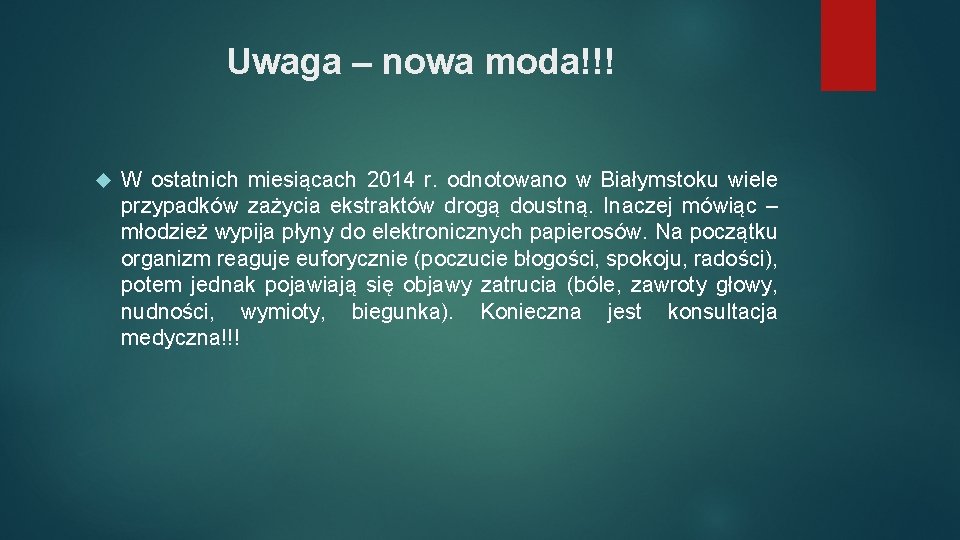 Uwaga – nowa moda!!!

W ostatnich miesiącach 2014 r. odnotowano w Białymstoku wiele przypadków zażycia ekstraktów drogą doustną. Inaczej mówiąc – młodzież wypija płyny do elektronicznych papierosów. Na początku organizm reaguje euforycznie (poczucie błogości, spokoju, radości), potem jednak pojawiają się objawy zatrucia (bóle, zawroty głowy, nudności, wymioty, biegunka). Konieczna jest konsultacja medyczna!!!